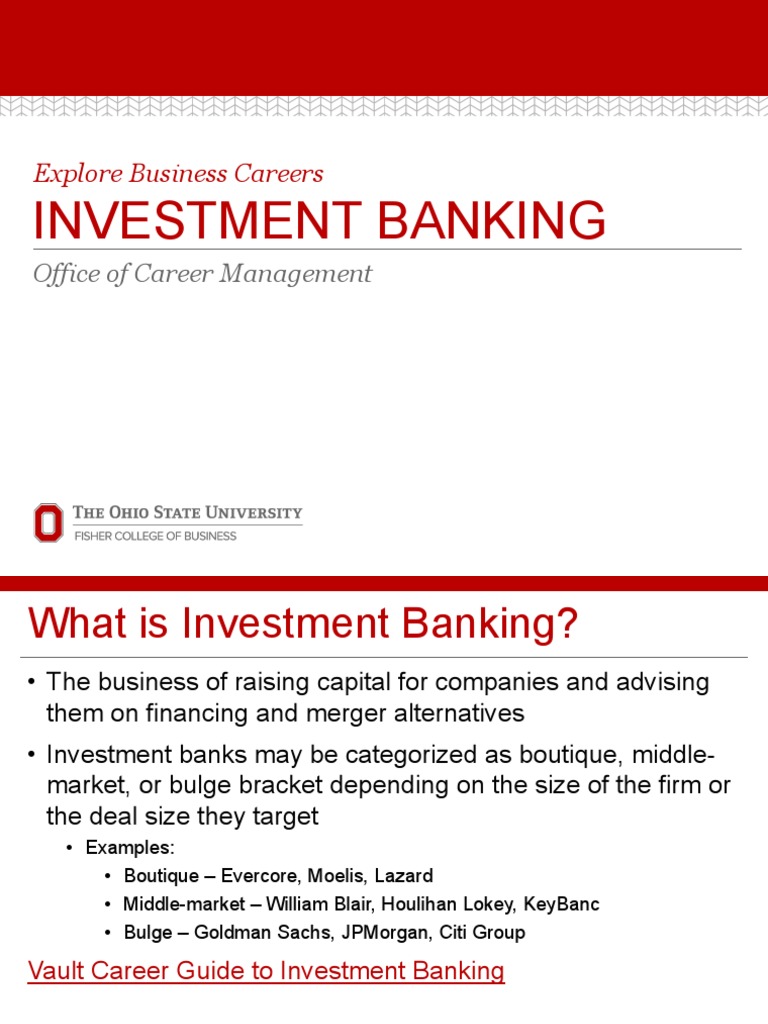 Explore Business Careers

INVESTMENT BANKING

Office of Career Management

THE OHIO STATE UNIVERSITY
FISHER COLLEGE OF BUSINESS

What is Investment Banking?

• The business of raising capital for companies and advising them on financing and merger alternatives

• Investment banks may be categorized as boutique, middle-market, or bulge bracket depending on the size of the firm or the deal size they target

• Examples:
• Boutique – Evercore, Moelis, Lazard
• Middle-market – William Blair, Houlihan Lokey, KeyBanc
• Bulge – Goldman Sachs, JPMorgan, Citi Group

Vault Career Guide to Investment Banking